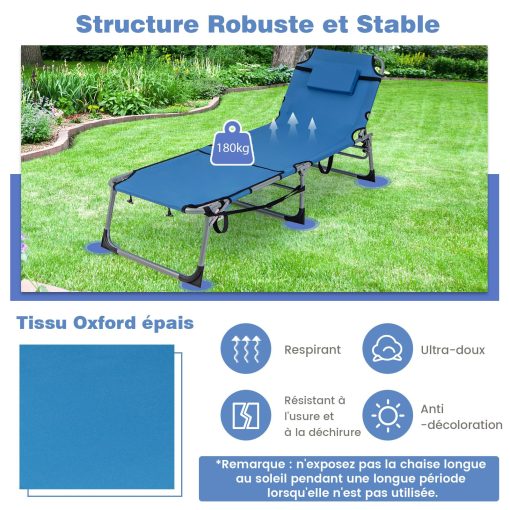 Structure Robuste et Stable

180kg

Tissu Oxford épais

Respirant

Ultra-doux

Résistant à l'usure et à la déchirure

Anti -décoloration

*Remarque : n'exposez pas la chaise longue au soleil pendant une longue période lorsqu'elle n'est pas utilisée.